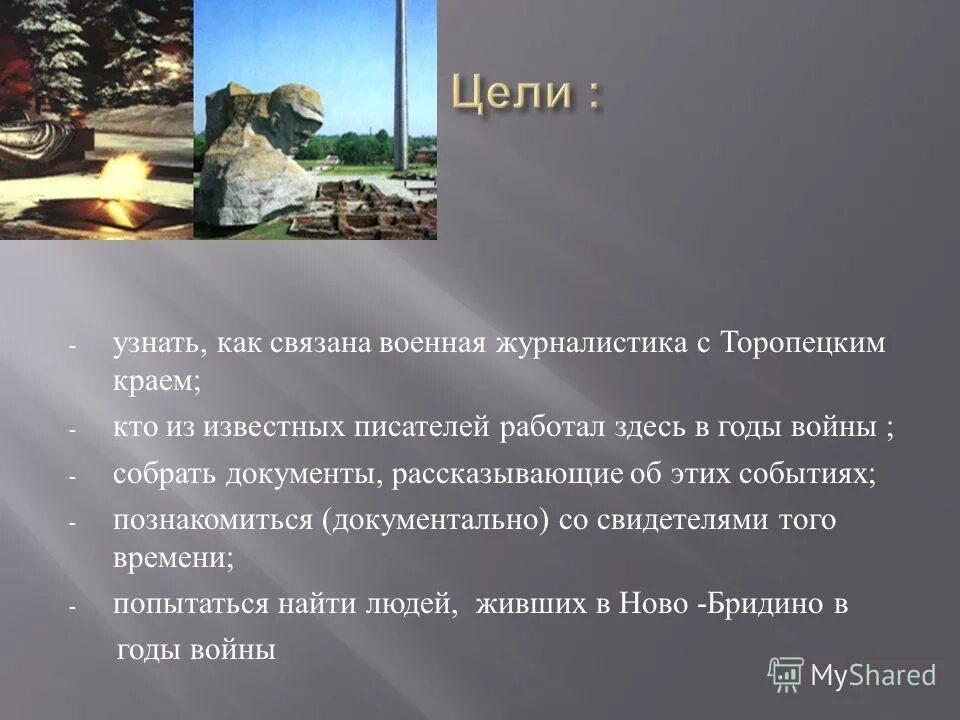 Цели :

- узнать, как связана военная журналистика с Торопецким краем;

- кто из известных писателей работал здесь в годы войны ;

- собрать документы, рассказывающие об этих событиях;

- познакомиться (документально) со свидетелями того времени;

- попытаться найти людей, живших в Ново -Бридино в годы войны

MyShared